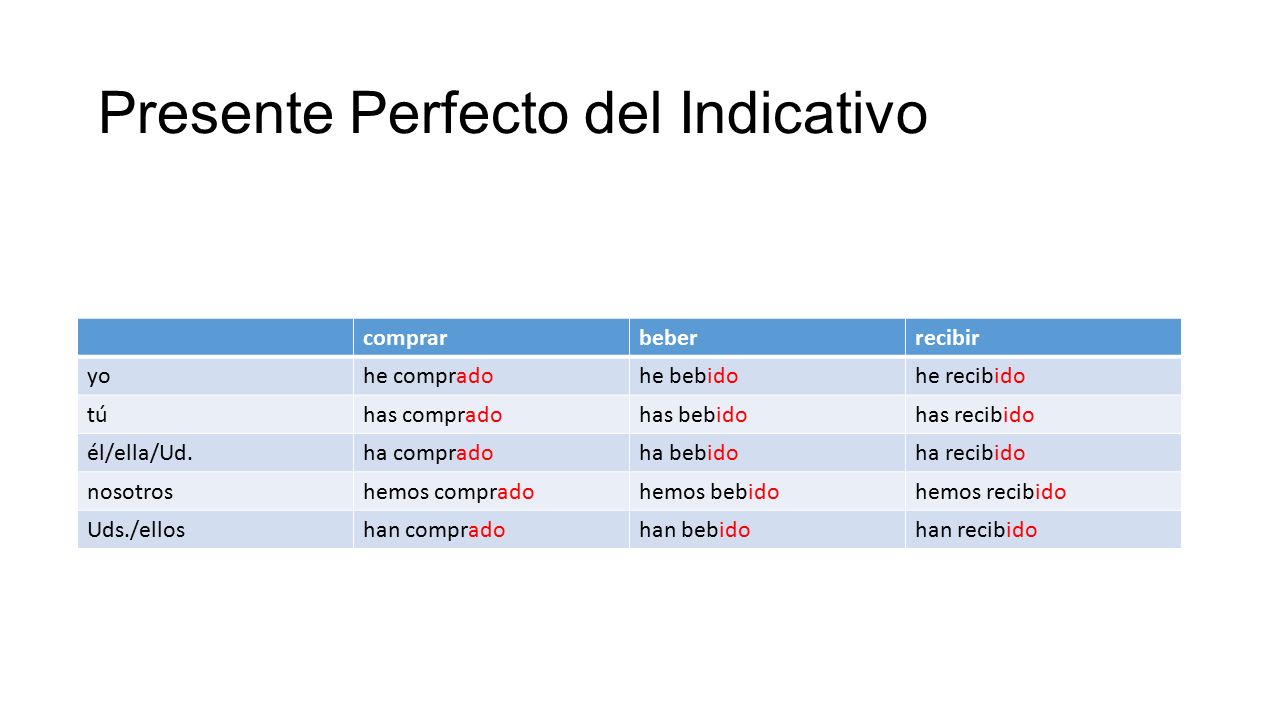 Presente Perfecto del Indicativo

| | comprar | beber | recibir |
|---|---|---|---|
| yo | he comprado | he bebido | he recibido |
| tú | has comprado | has bebido | has recibido |
| él/ella/Ud. | ha comprado | ha bebido | ha recibido |
| nosotros | hemos comprado | hemos bebido | hemos recibido |
| Uds./ellos | han comprado | han bebido | han recibido |